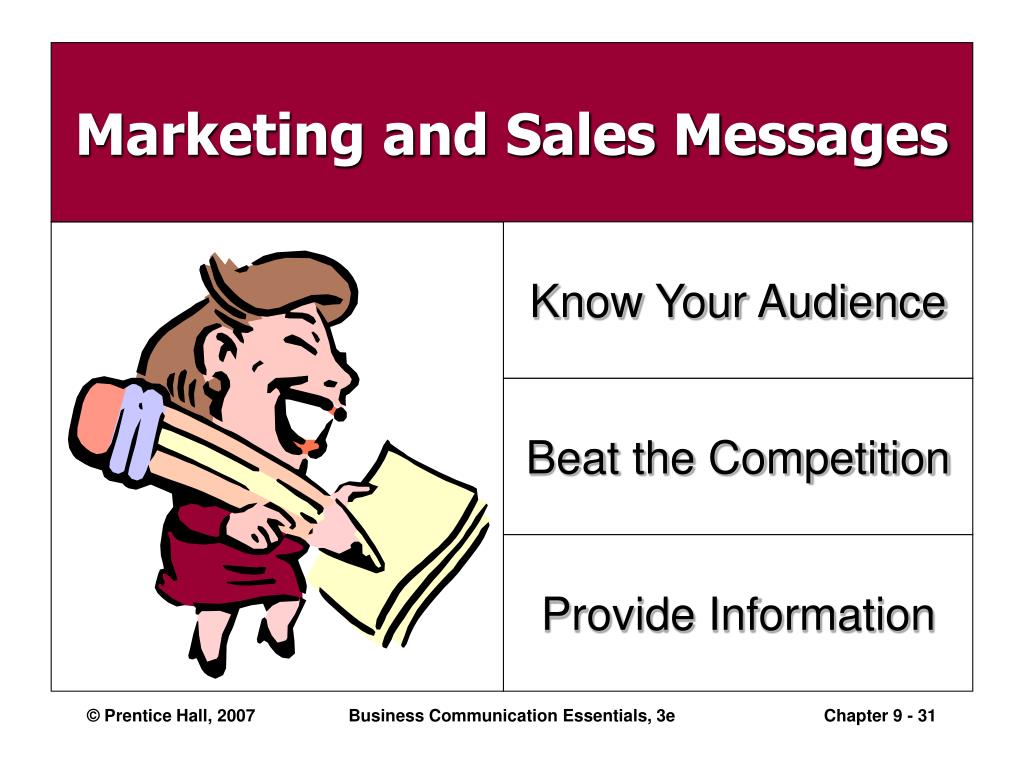 Marketing and Sales Messages

Know Your Audience

Beat the Competition

Provide Information

© Prentice Hall, 2007 Business Communication Essentials, 3e Chapter 9 - 31